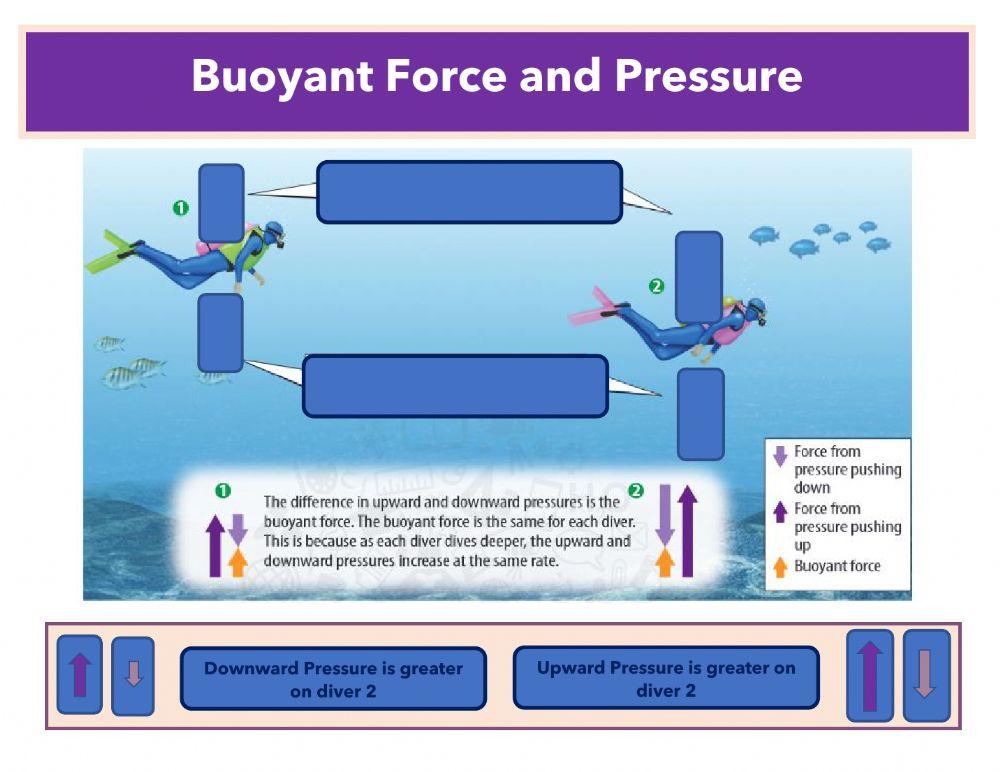 Buoyant Force and Pressure

1

2

1

The difference in upward and downward pressures is the buoyant force. The buoyant force is the same for each diver. This is because as each diver dives deeper, the upward and downward pressures increase at the same rate.

2

Force from pressure pushing down

Force from pressure pushing up

Buoyant force

Downward Pressure is greater on diver 2

Upward Pressure is greater on diver 2